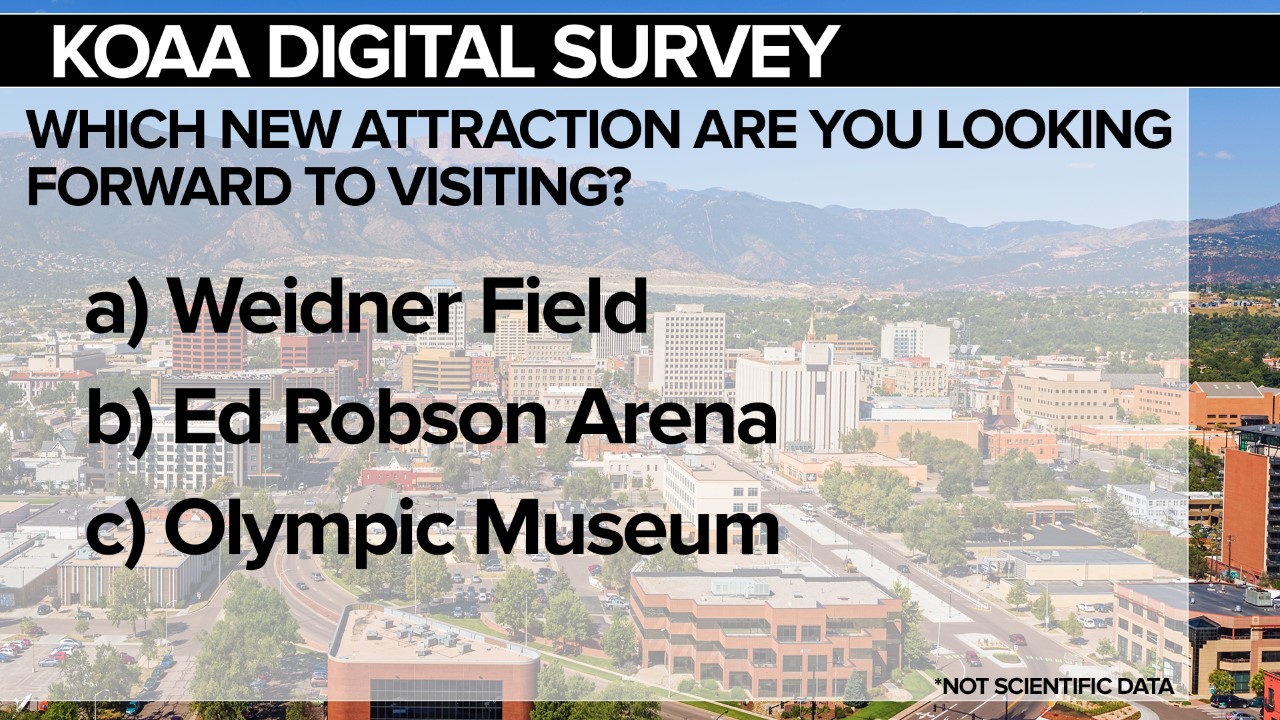 KOAA DIGITAL SURVEY

WHICH NEW ATTRACTION ARE YOU LOOKING FORWARD TO VISITING?

a) Weidner Field

b) Ed Robson Arena

c) Olympic Museum

*NOT SCIENTIFIC DATA